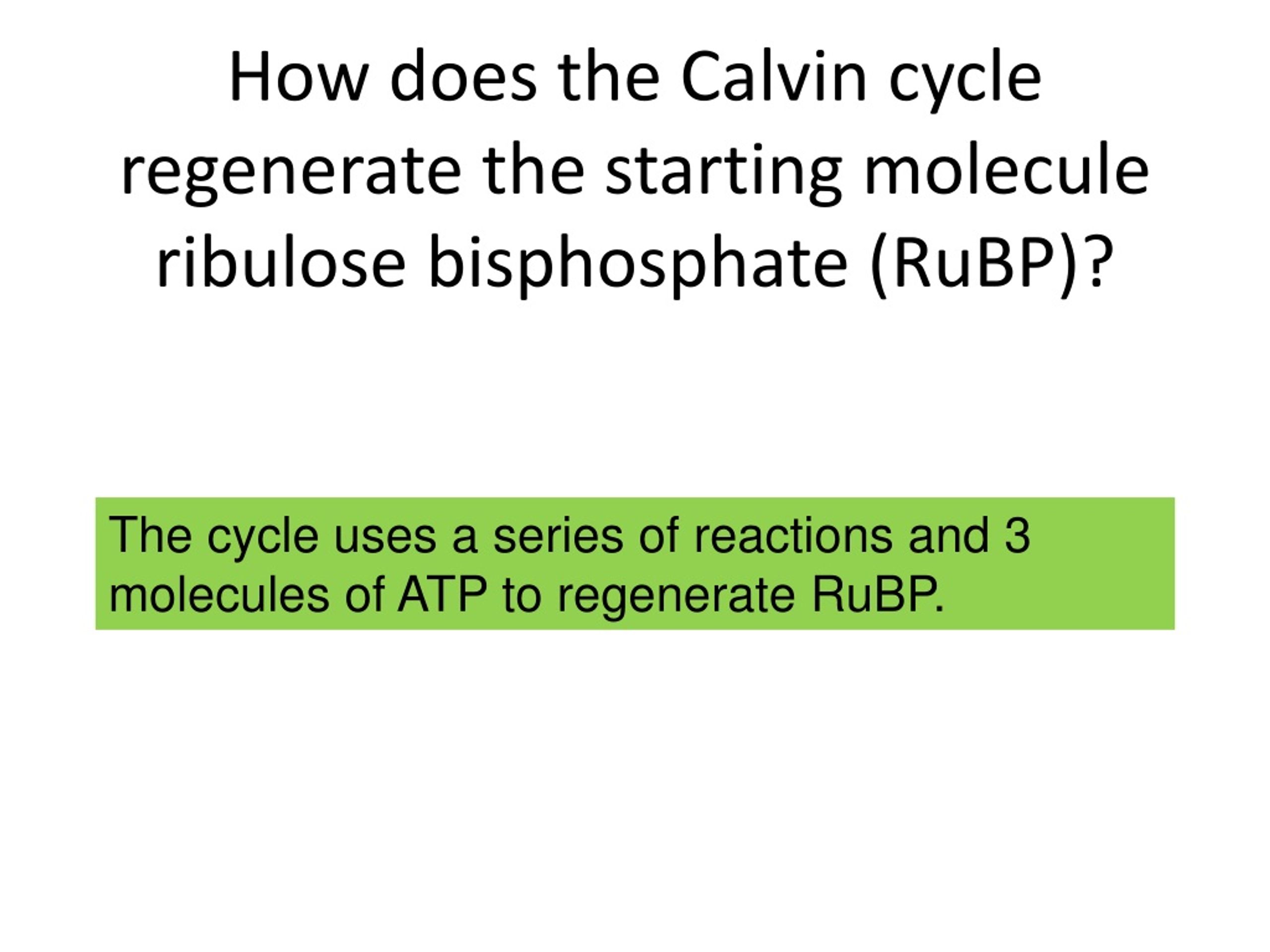 How does the Calvin cycle regenerate the starting molecule ribulose bisphosphate (RuBP)?

The cycle uses a series of reactions and 3 molecules of ATP to regenerate RuBP.